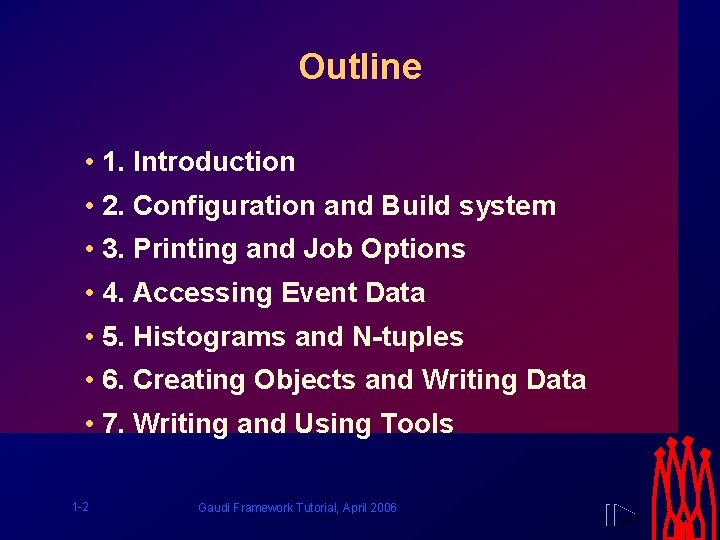 Outline

• 1. Introduction
• 2. Configuration and Build system
• 3. Printing and Job Options
• 4. Accessing Event Data
• 5. Histograms and N-tuples
• 6. Creating Objects and Writing Data
• 7. Writing and Using Tools

1-2

Gaudi Framework Tutorial, April 2006